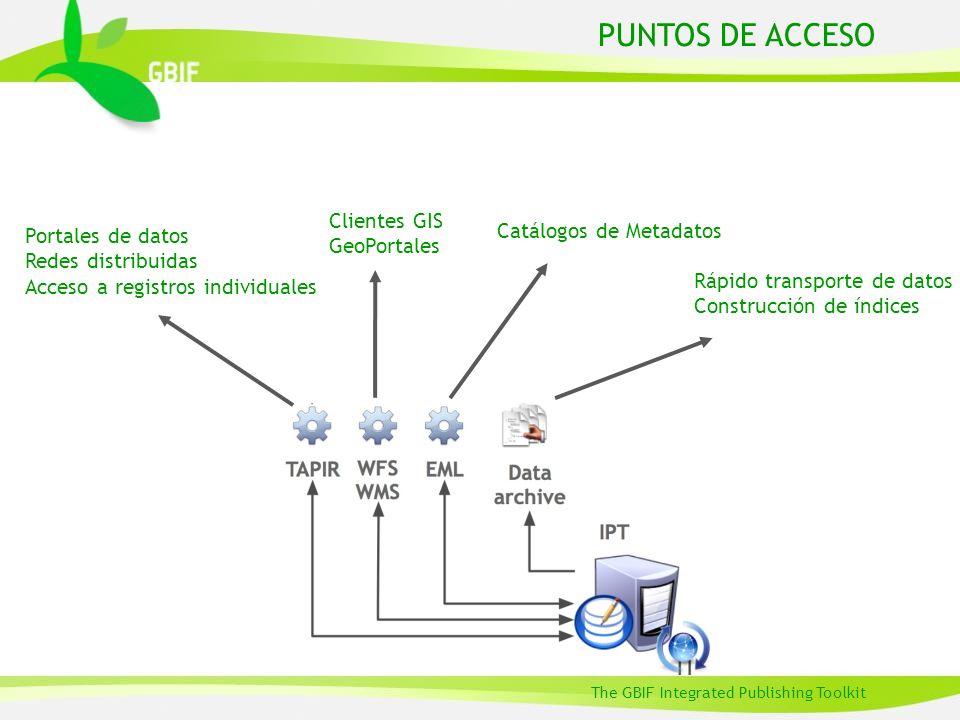 GBIF

PUNTOS DE ACCESO

Portales de datos
Redes distribuidas
Acceso a registros individuales

Clientes GIS
GeoPortales

Catálogos de Metadatos

Rápido transporte de datos
Construcción de índices

TAPIR

WFS
WMS

EML

Data
archive

IPT

The GBIF Integrated Publishing Toolkit